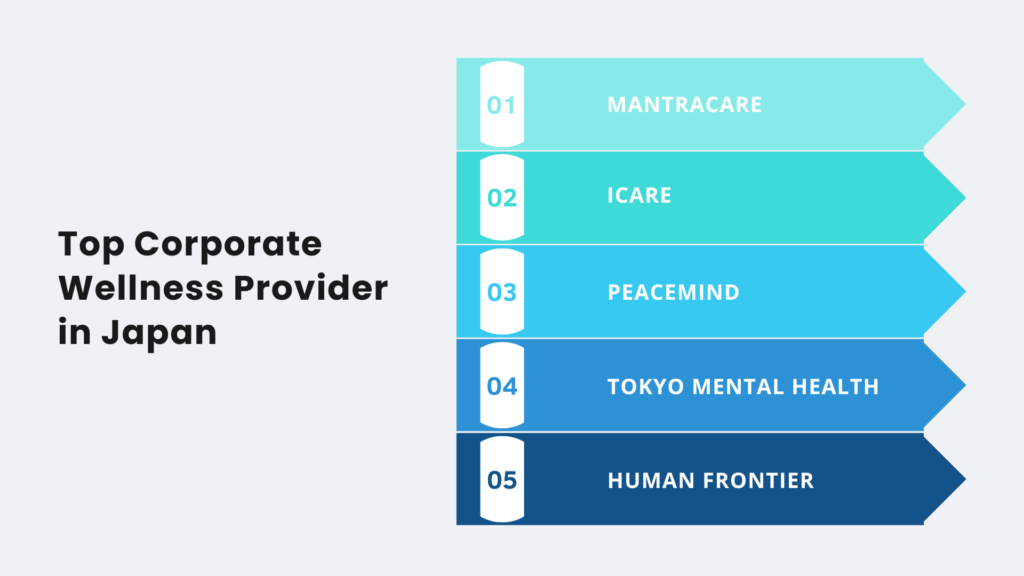 Top Corporate Wellness Provider in Japan

01 MANTRACARE

02 ICARE

03 PEACEMIND

04 TOKYO MENTAL HEALTH

05 HUMAN FRONTIER